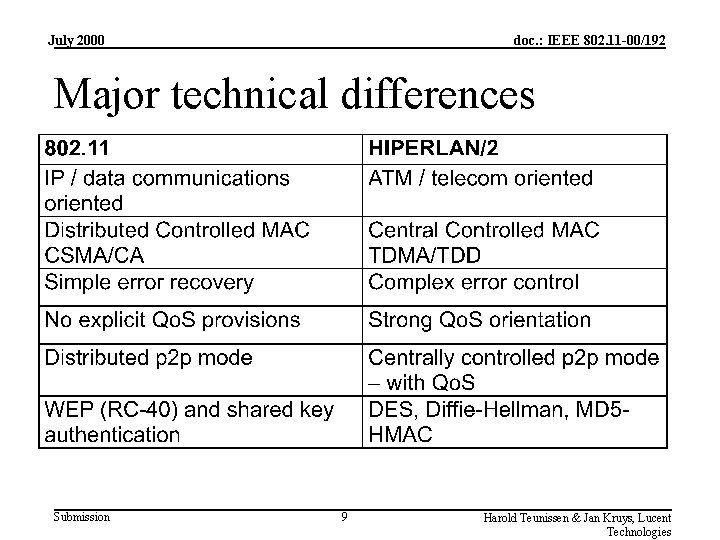 July 2000

doc.: IEEE 802.11-00/192

Major technical differences

| 802.11 | HIPERLAN/2 |
|---|---|
| IP / data communications oriented | ATM / telecom oriented |
| Distributed Controlled MAC CSMA/CA | Central Controlled MAC TDMA/TDD |
| Simple error recovery | Complex error control |
| No explicit QoS provisions | Strong QoS orientation |
| Distributed p2p mode | Centrally controlled p2p mode – with QoS |
| WEP (RC-40) and shared key authentication | DES, Diffie-Hellman, MD5-HMAC |

Submission

9

Harold Teunissen & Jan Kruys, Lucent Technologies